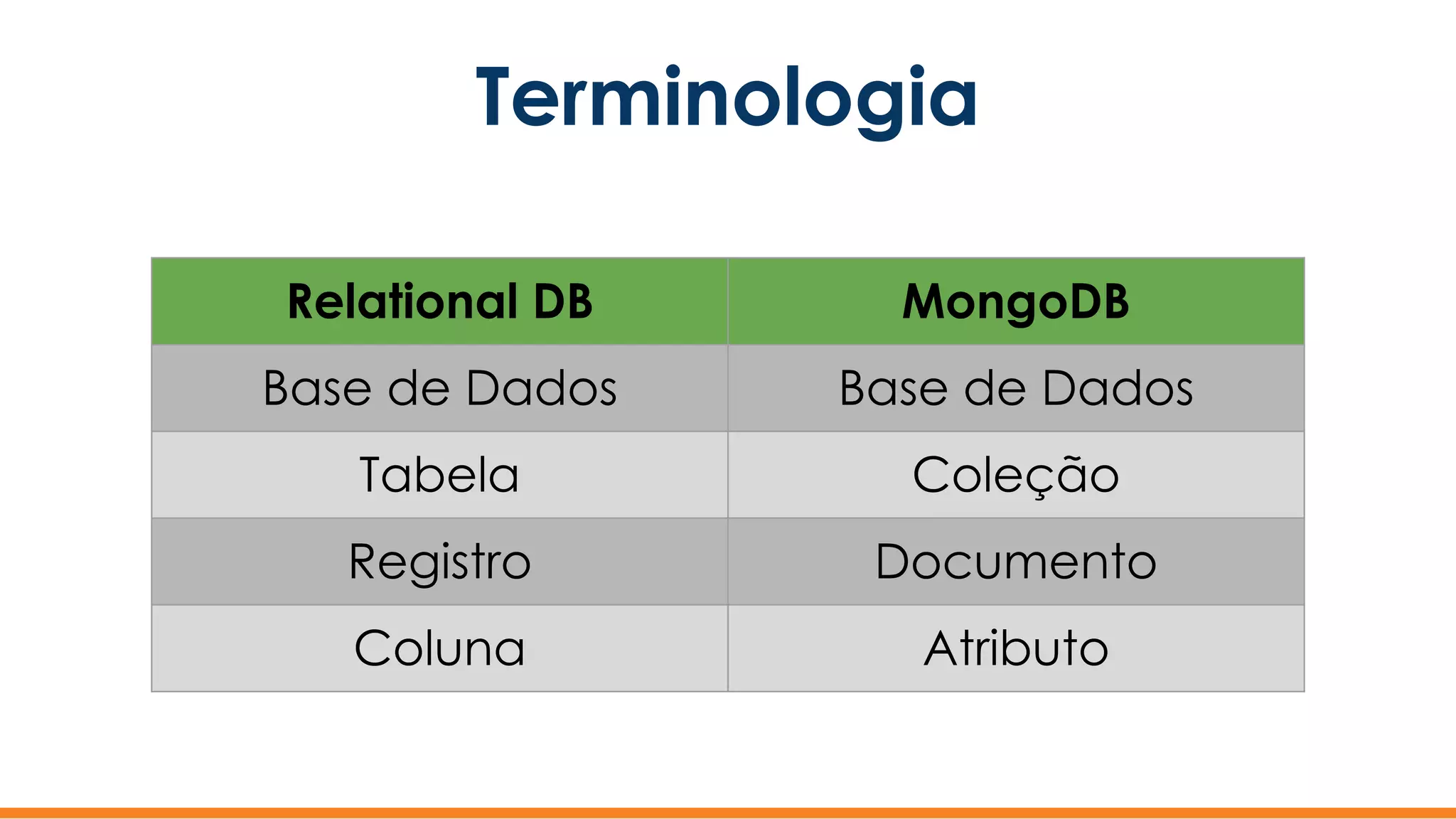 Terminologia

| Relational DB | MongoDB |
|---|---|
| Base de Dados | Base de Dados |
| Tabela | Coleção |
| Registro | Documento |
| Coluna | Atributo |